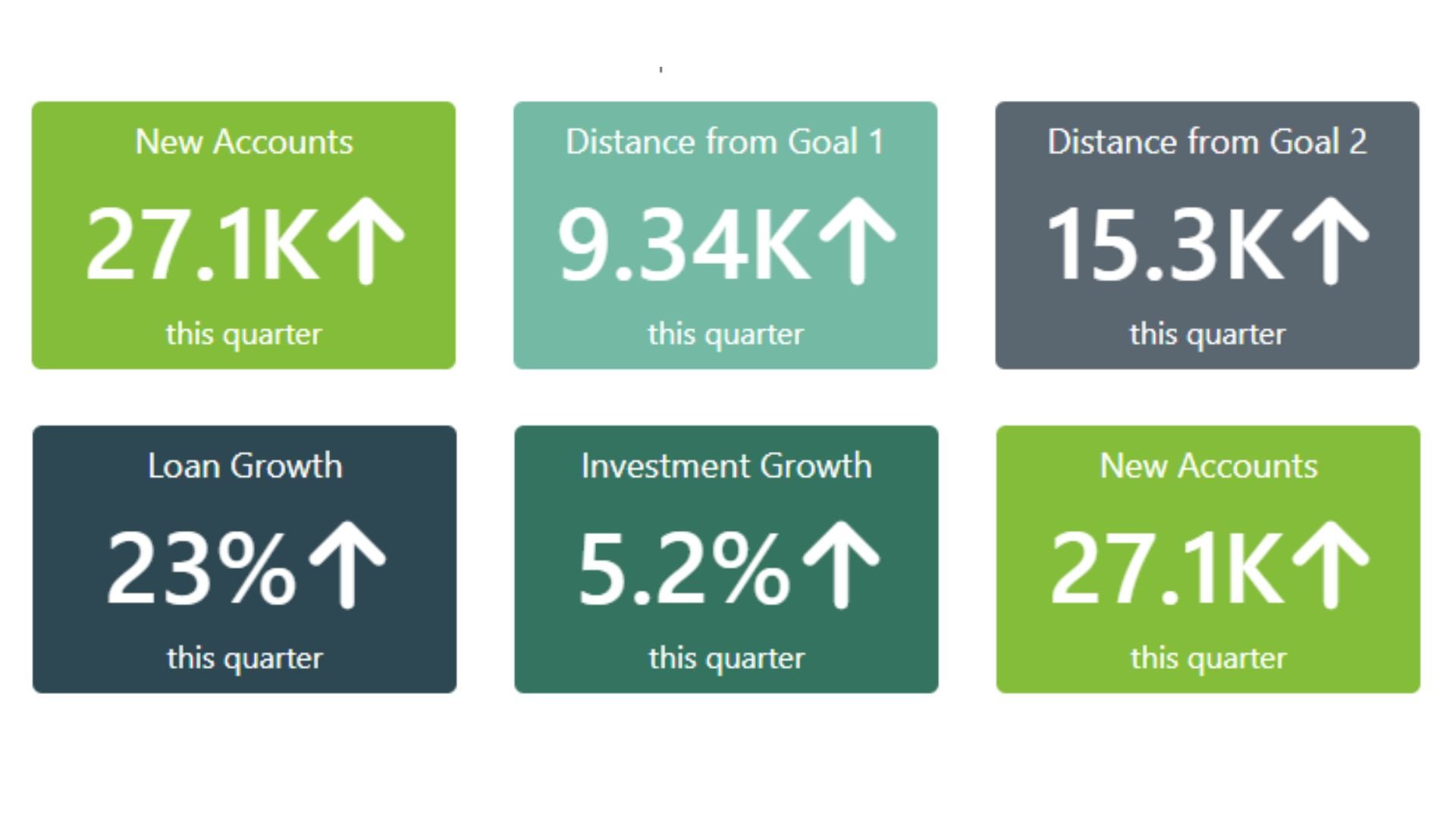 New Accounts
27.1K↑
this quarter

Distance from Goal 1
9.34K↑
this quarter

Distance from Goal 2
15.3K↑
this quarter

Loan Growth
23%↑
this quarter

Investment Growth
5.2%↑
this quarter

New Accounts
27.1K↑
this quarter